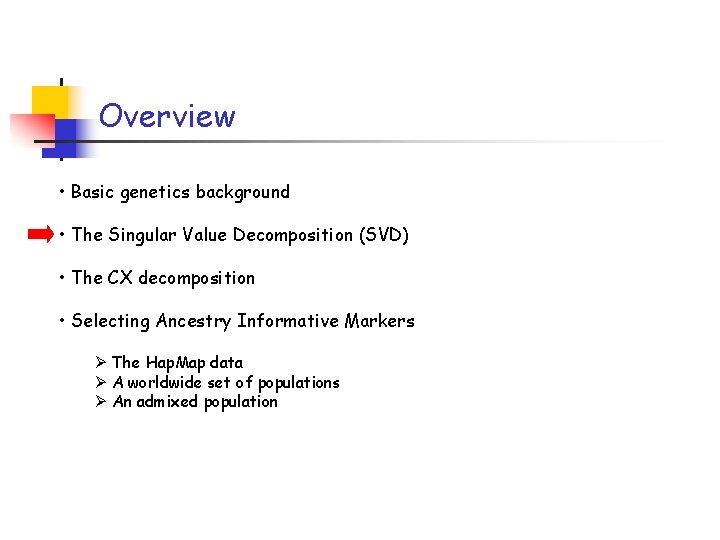 Overview

• Basic genetics background

• The Singular Value Decomposition (SVD)

• The CX decomposition

• Selecting Ancestry Informative Markers

➢ The HapMap data
➢ A worldwide set of populations
➢ An admixed population